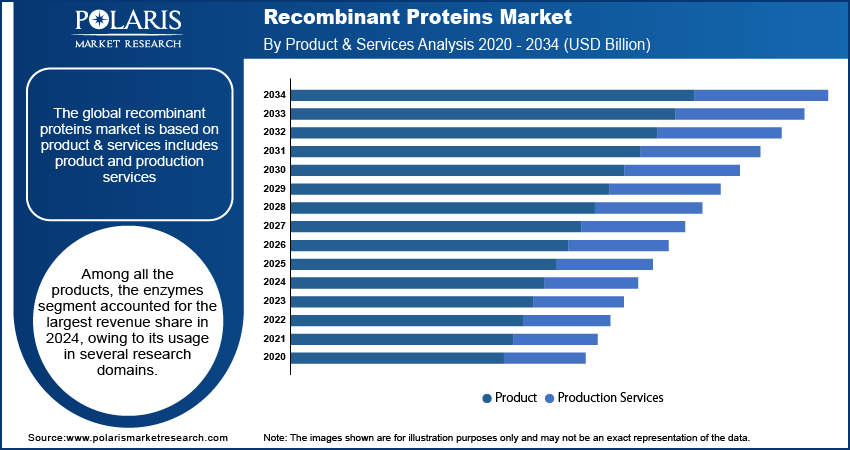 POLARIS
MARKET RESEARCH

Recombinant Proteins Market
By Product & Services Analysis 2020 - 2034 (USD Billion)

The global recombinant proteins market is based on product & services includes product and production services

Among all the products, the enzymes segment accounted for the largest revenue share in 2024, owing to its usage in several research domains.

2034
2033
2032
2031
2030
2029
2028
2027
2026
2025
2024
2023
2022
2021
2020

Product
Production Services

Source:www.polarismarketresearch.com

Note: The images shown are for illustration purposes only and may not be an exact representation of the data.